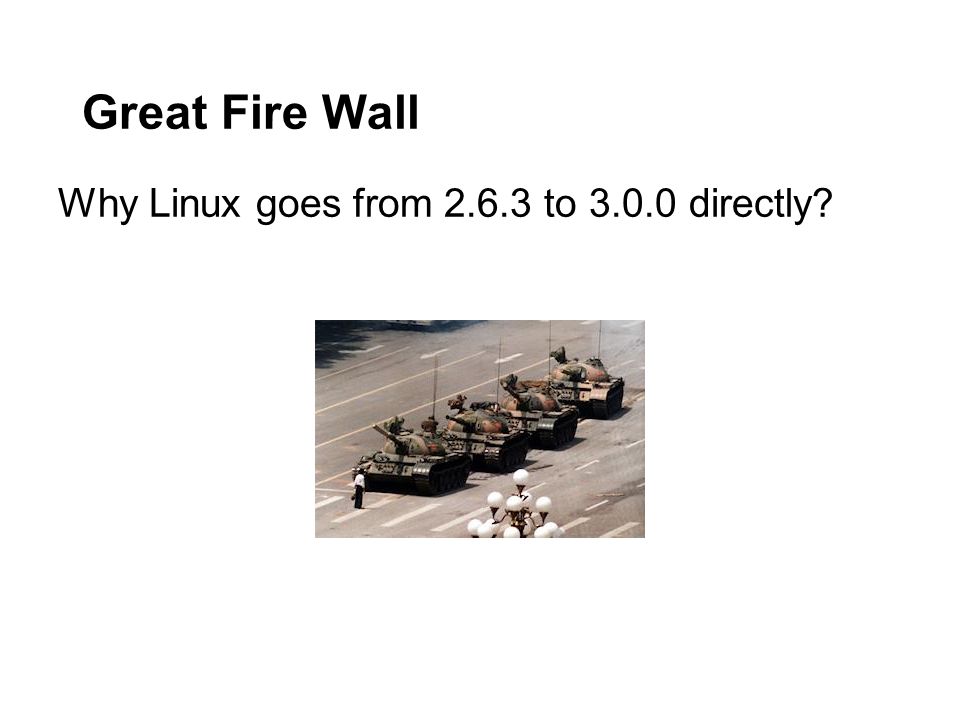 Great Fire Wall

Why Linux goes from 2.6.3 to 3.0.0 directly?